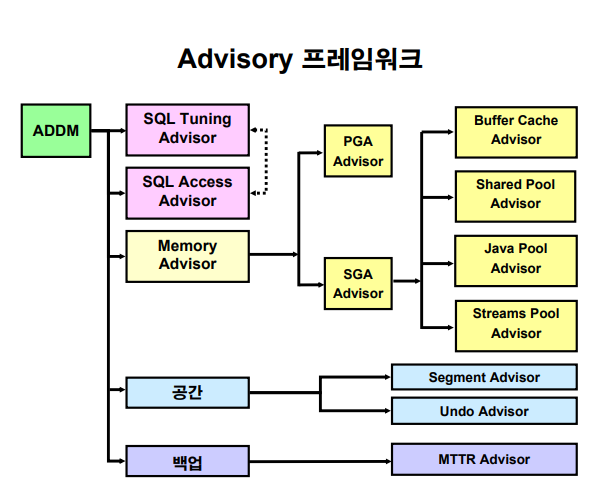 Advisory 프레임워크

ADDM

SQL Tuning Advisor

SQL Access Advisor

Memory Advisor

PGA Advisor

SGA Advisor

Buffer Cache Advisor

Shared Pool Advisor

Java Pool Advisor

Streams Pool Advisor

공간

Segment Advisor

Undo Advisor

백업

MTTR Advisor